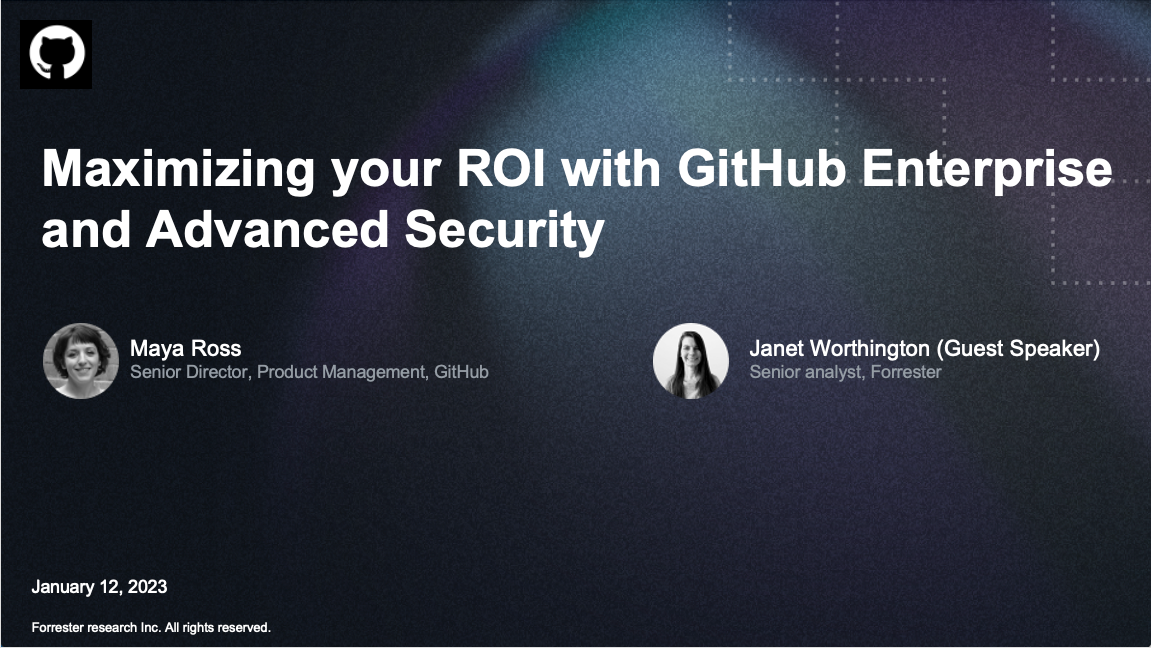 Maximizing your ROI with GitHub Enterprise and Advanced Security

Maya Ross
Senior Director, Product Management, GitHub

Janet Worthington (Guest Speaker)
Senior analyst, Forrester

January 12, 2023

Forrester research Inc. All rights reserved.